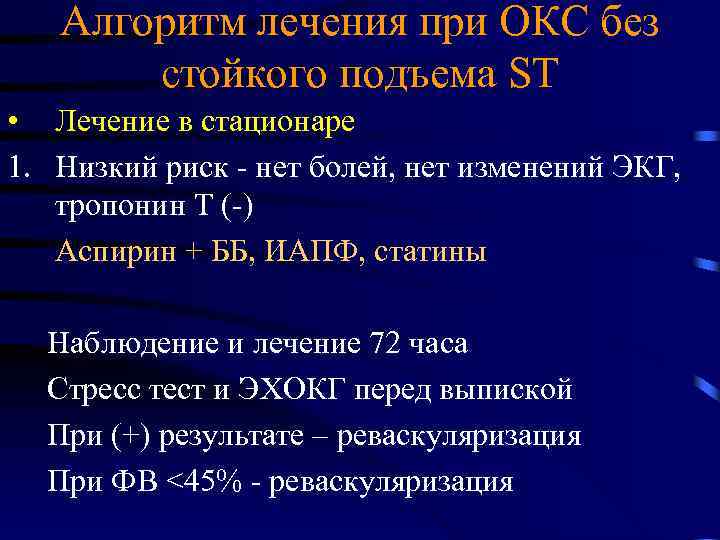 Алгоритм лечения при ОКС без стойкого подъема ST

• Лечение в стационаре

1. Низкий риск - нет болей, нет изменений ЭКГ, тропонин Т (-)

Аспирин + ББ, ИАПФ, статины

Наблюдение и лечение 72 часа

Стресс тест и ЭХОКГ перед выпиской

При (+) результате – реваскуляризация

При ФВ <45% - реваскуляризация